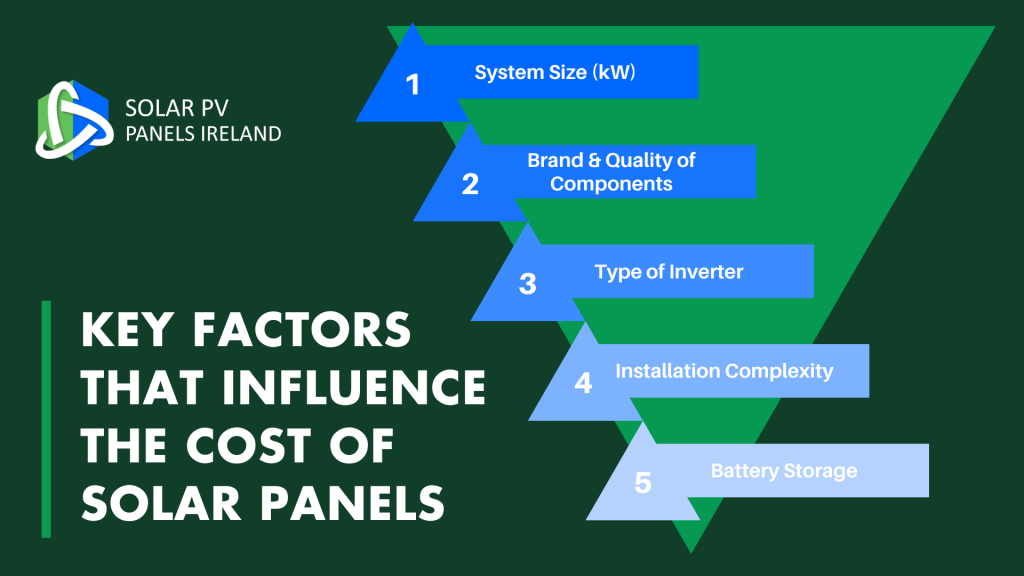 SOLAR PV
PANELS IRELAND

KEY FACTORS THAT INFLUENCE THE COST OF SOLAR PANELS

1 System Size (kW)

2 Brand & Quality of Components

3 Type of Inverter

4 Installation Complexity

5 Battery Storage